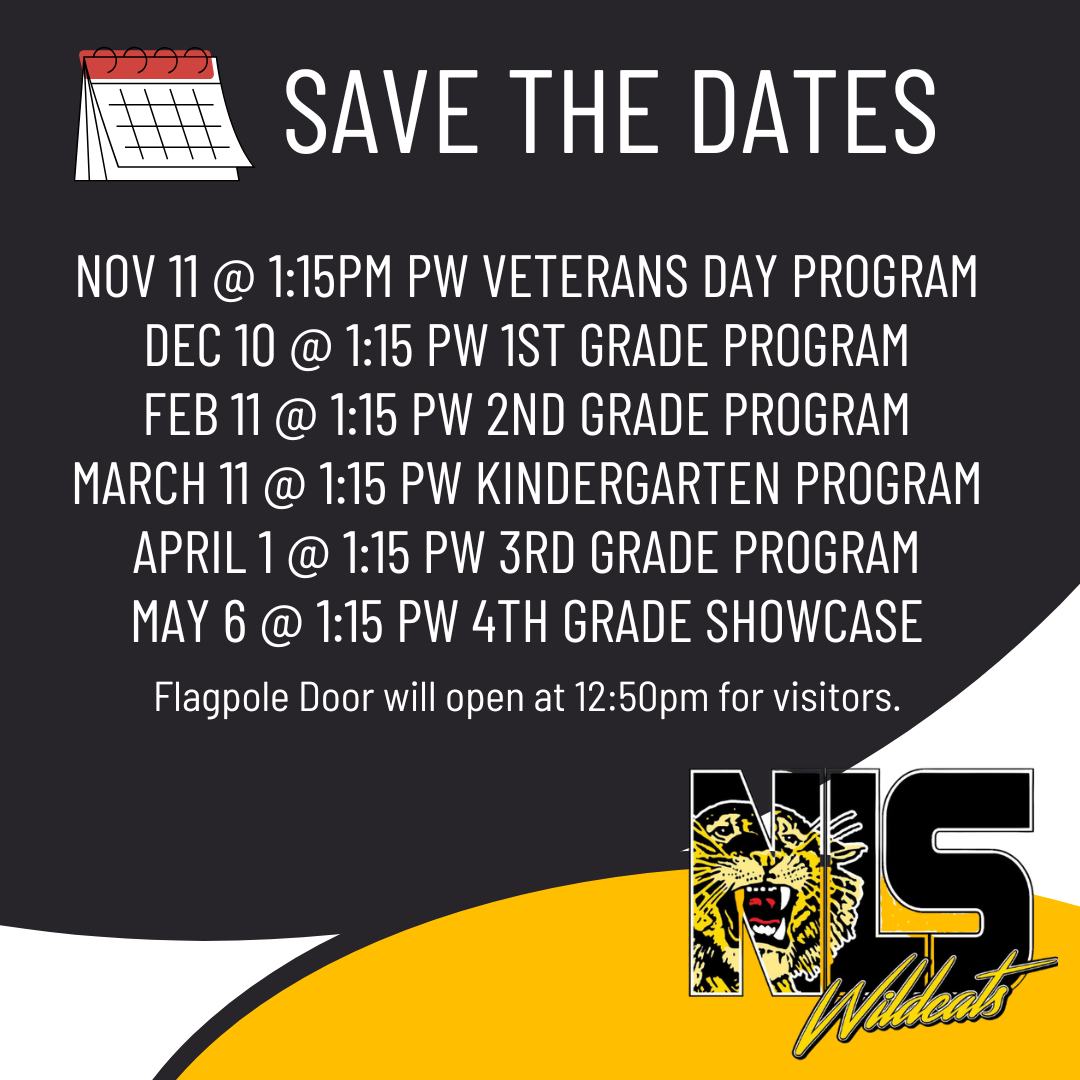 SAVE THE DATES

NOV 11 @ 1:15PM PW VETERANS DAY PROGRAM
DEC 10 @ 1:15 PW 1ST GRADE PROGRAM
FEB 11 @ 1:15 PW 2ND GRADE PROGRAM
MARCH 11 @ 1:15 PW KINDERGARTEN PROGRAM
APRIL 1 @ 1:15 PW 3RD GRADE PROGRAM
MAY 6 @ 1:15 PW 4TH GRADE SHOWCASE

Flagpole Door will open at 12:50pm for visitors.

NLS
Wildcats